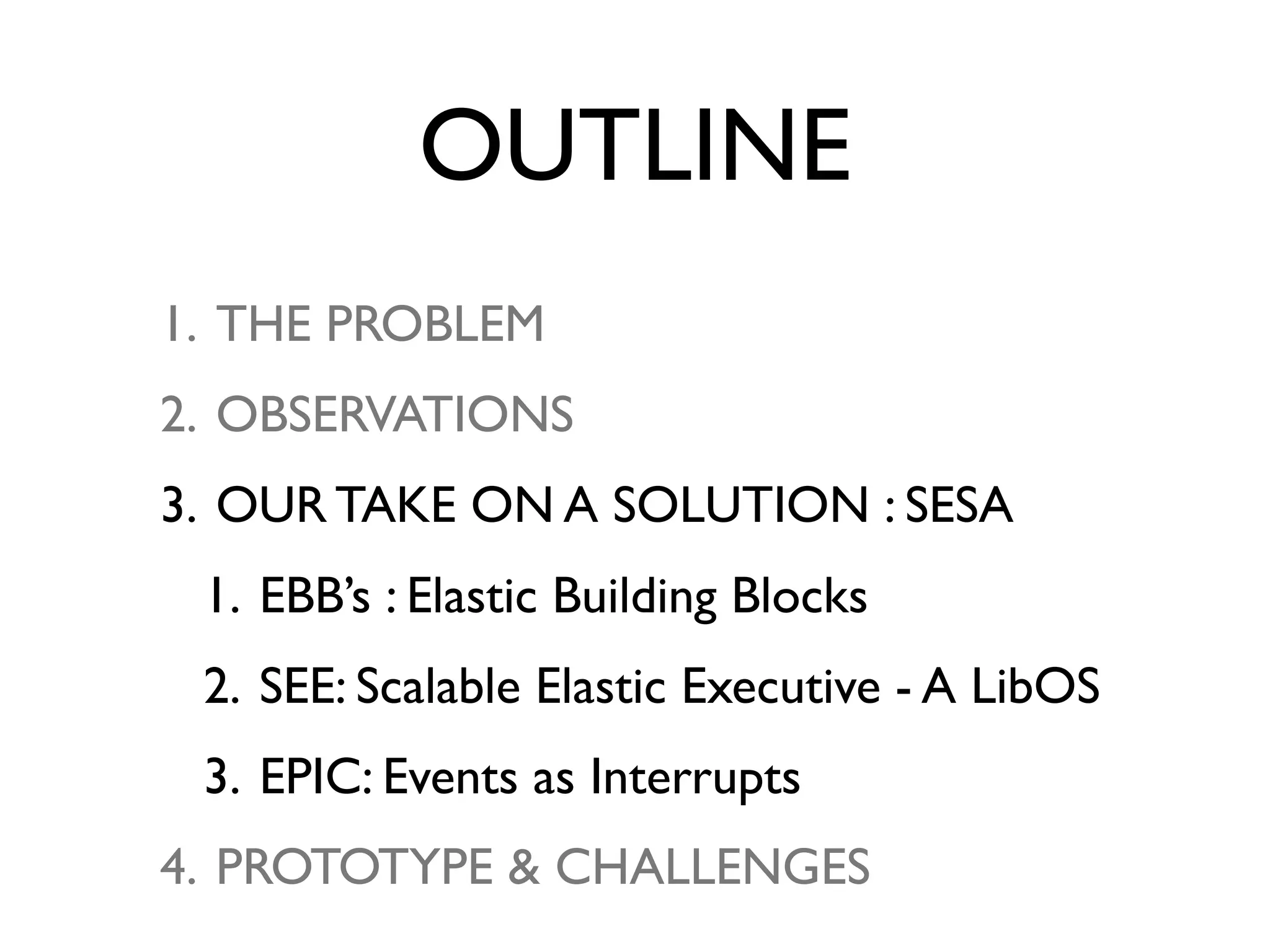 OUTLINE

1. THE PROBLEM
2. OBSERVATIONS
3. OUR TAKE ON A SOLUTION : SESA
   1. EBB's : Elastic Building Blocks
   2. SEE: Scalable Elastic Executive - A LibOS
   3. EPIC: Events as Interrupts
4. PROTOTYPE & CHALLENGES